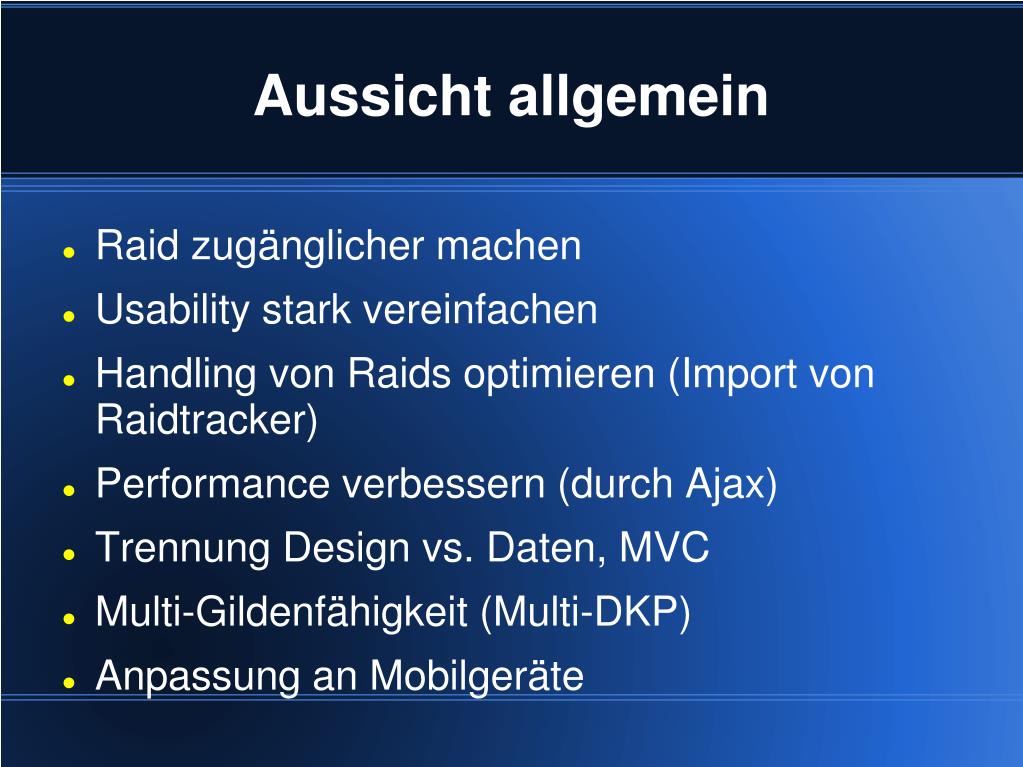 Aussicht allgemein

- Raid zugänglicher machen
- Usability stark vereinfachen
- Handling von Raids optimieren (Import von Raidtracker)
- Performance verbessern (durch Ajax)
- Trennung Design vs. Daten, MVC
- Multi-Gildenfähigkeit (Multi-DKP)
- Anpassung an Mobilgeräte